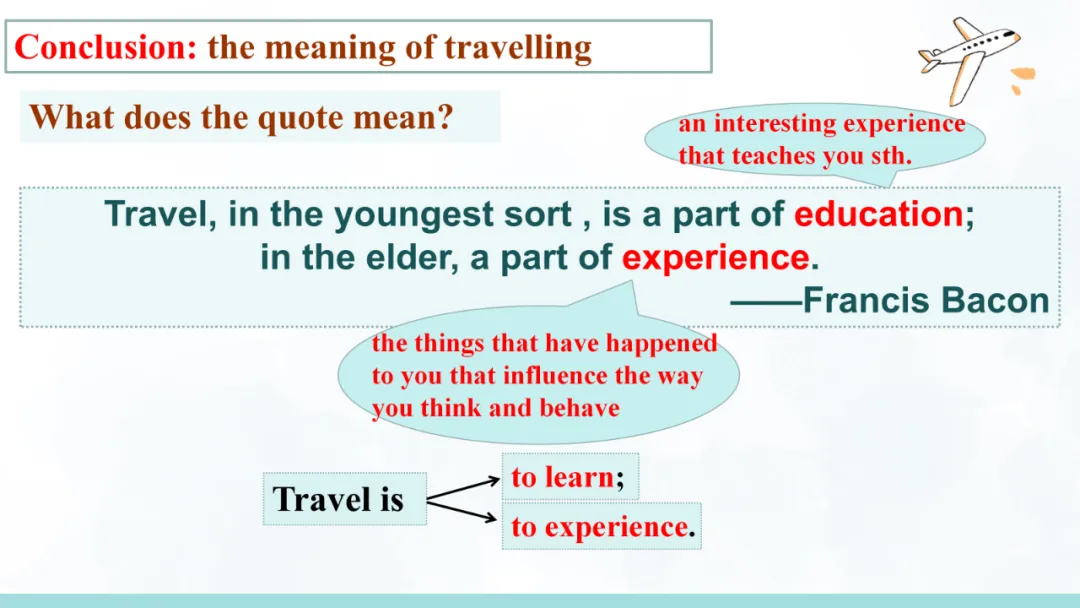 Conclusion: the meaning of travelling

What does the quote mean?

an interesting experience that teaches you sth.

Travel, in the youngest sort , is a part of education; in the elder, a part of experience.

——Francis Bacon

the things that have happened to you that influence the way you think and behave

Travel is

to learn;

to experience.